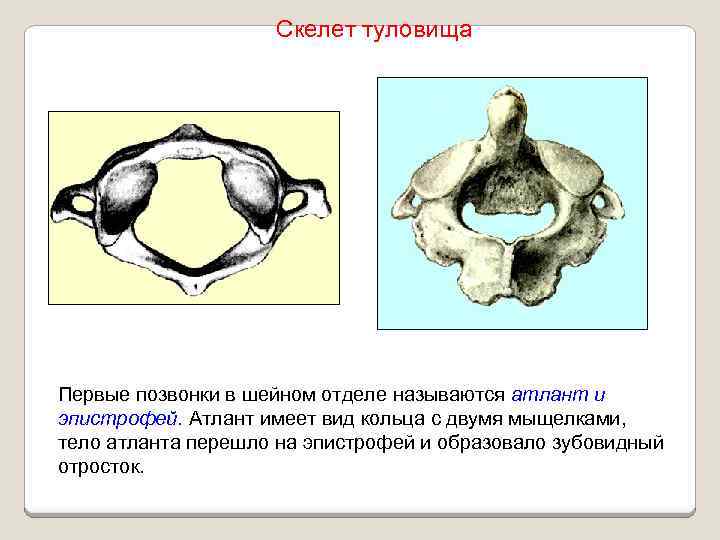 Скелет туловища

Первые позвонки в шейном отделе называются атлант и эпистрофей. Атлант имеет вид кольца с двумя мыщелками, тело атланта перешло на эпистрофей и образовало зубовидный отросток.